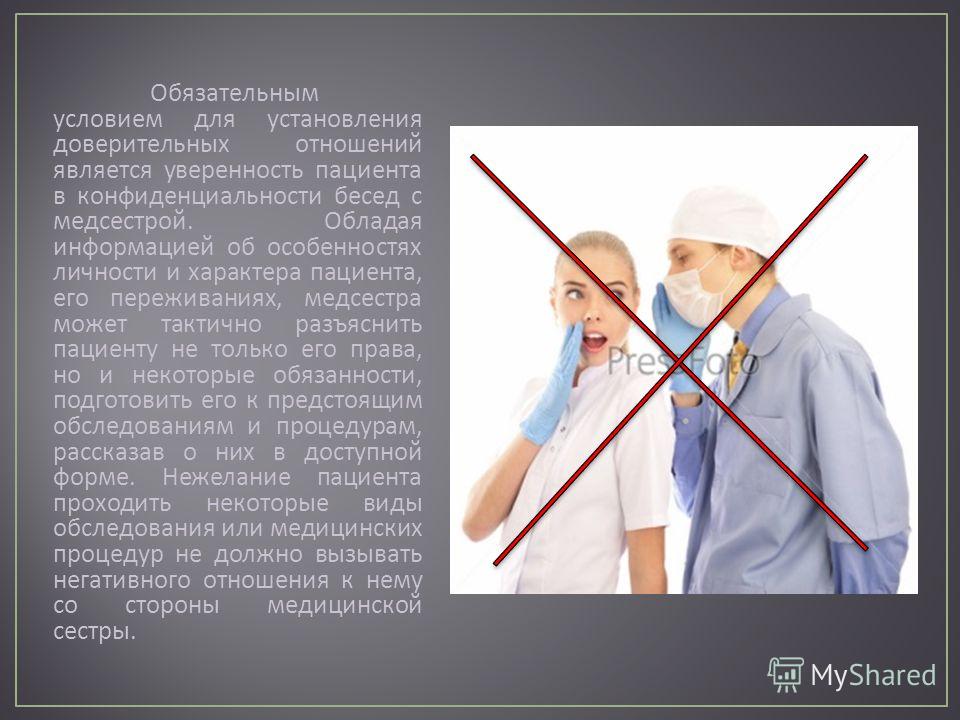 Обязательным условием для установления доверительных отношений является уверенность пациента в конфиденциальности бесед с медсестрой. Обладая информацией об особенностях личности и характера пациента, его переживаниях, медсестра может тактично разъяснить пациенту не только его права, но и некоторые обязанности, подготовить его к предстоящим обследованиям и процедурам, рассказав о них в доступной форме. Нежелание пациента проходить некоторые виды обследования или медицинских процедур не должно вызывать негативного отношения к нему со стороны медицинской сестры.

PressFoto

MyShared